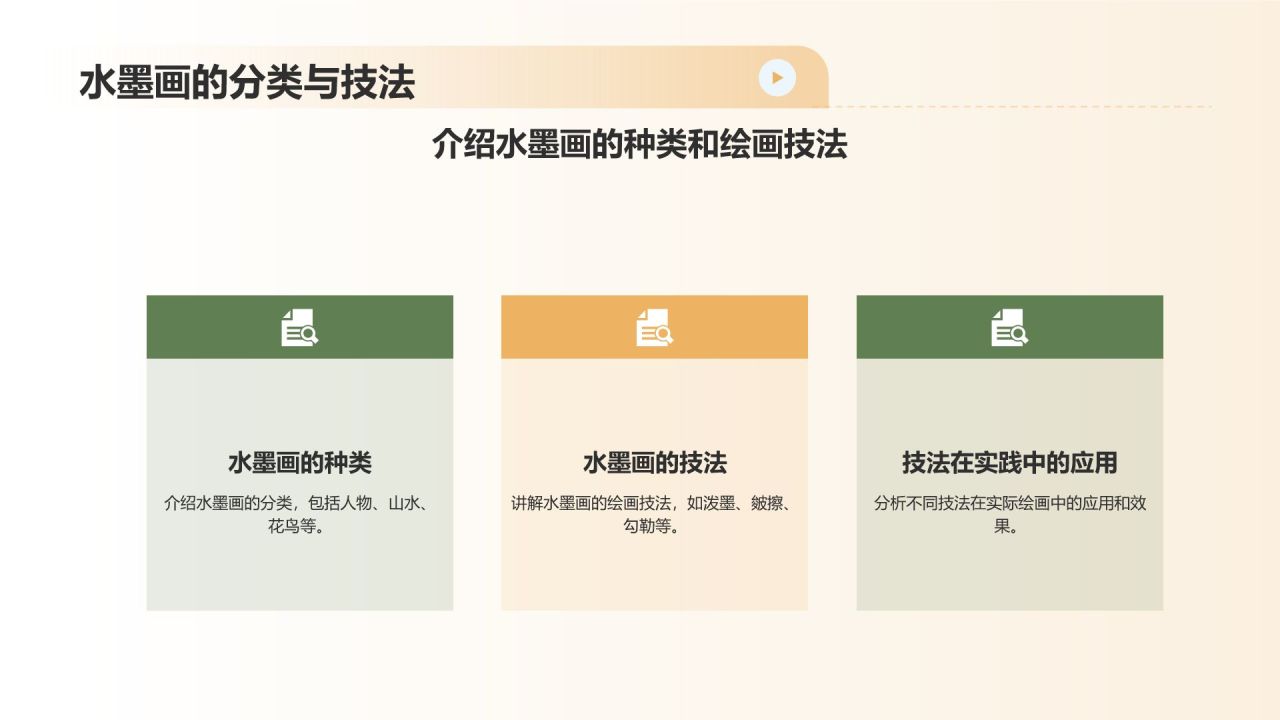 水墨画的分类与技法

介绍水墨画的种类和绘画技法

水墨画的种类

介绍水墨画的分类，包括人物、山水、花鸟等。

水墨画的技法

讲解水墨画的绘画技法，如泼墨、皴擦、勾勒等。

技法在实践中的应用

分析不同技法在实际绘画中的应用和效果。